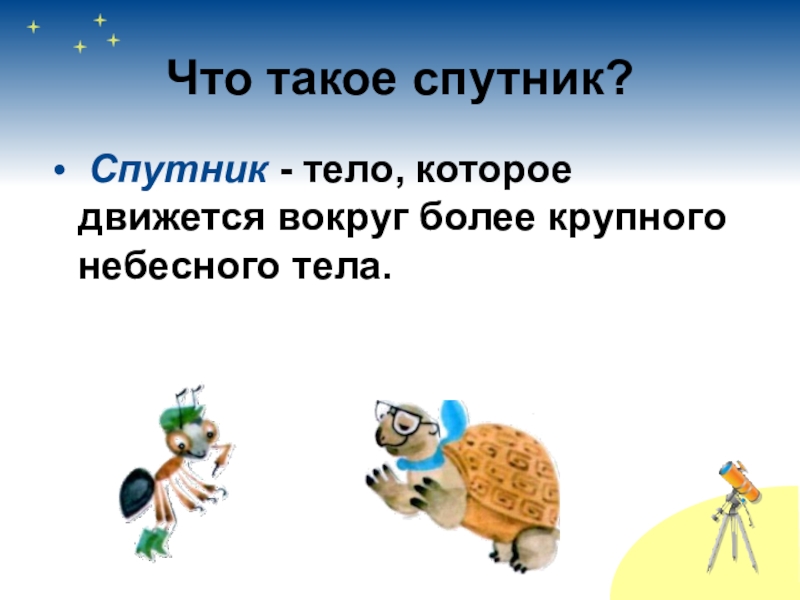 Что такое спутник?

• Спутник - тело, которое движется вокруг более крупного небесного тела.